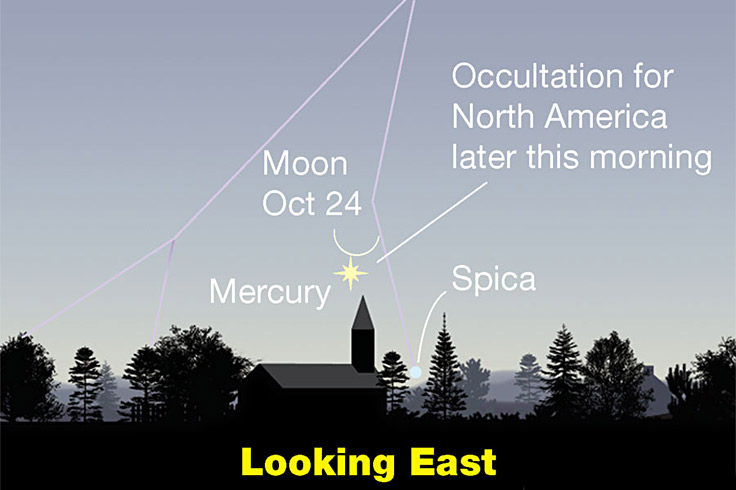 Occultation for North America later this morning

Moon Oct 24

Mercury

Spica

Looking East